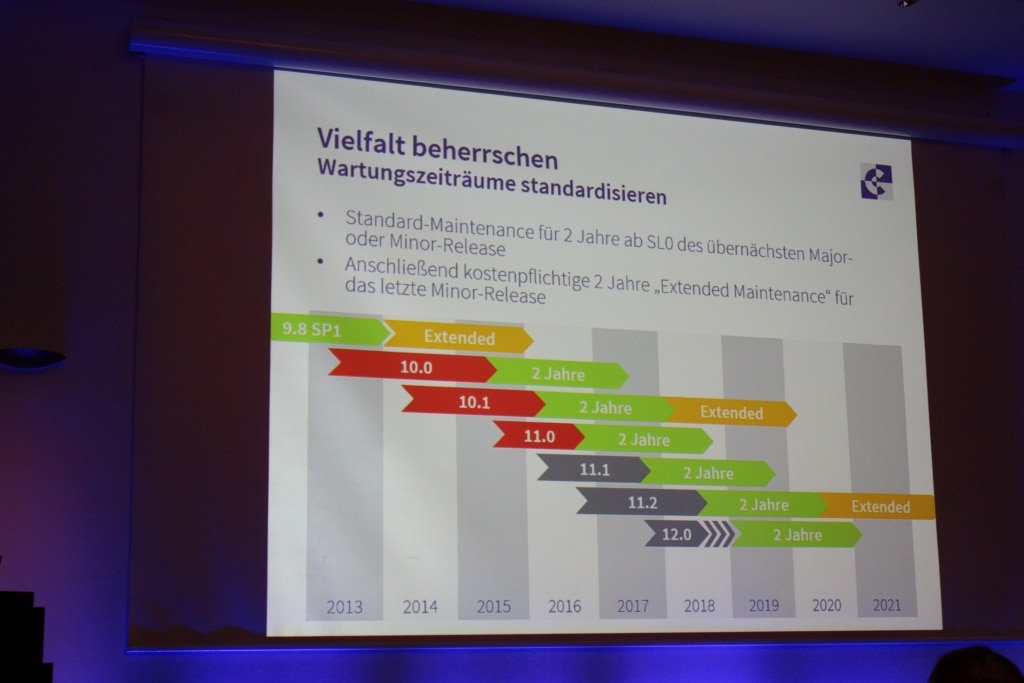 Vielfalt beherrschen
Wartungszeiträume standardisieren

• Standard-Maintenance für 2 Jahre ab SL0 des übernächsten Major- oder Minor-Release
• Anschließend kostenpflichtige 2 Jahre „Extended Maintenance“ für das letzte Minor-Release

9.8 SP1
Extended
10.0
2 Jahre
10.1
2 Jahre
Extended
11.0
2 Jahre
11.1
2 Jahre
11.2
2 Jahre
Extended
12.0
2 Jahre

2013 2014 2015 2016 2017 2018 2019 2020 2021